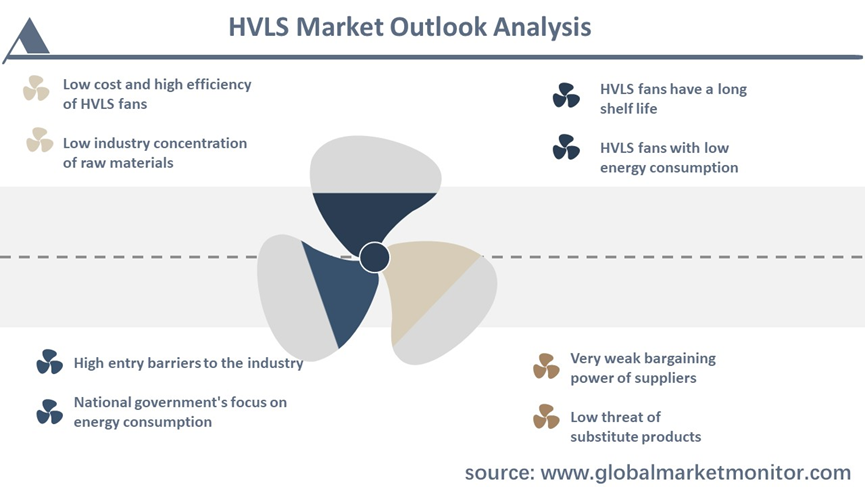 HVLS Market Outlook Analysis

Low cost and high efficiency of HVLS fans

Low industry concentration of raw materials

HVLS fans have a long shelf life

HVLS fans with low energy consumption

High entry barriers to the industry

National government's focus on energy consumption

Very weak bargaining power of suppliers

Low threat of substitute products

source: www.globalmarketmonitor.com